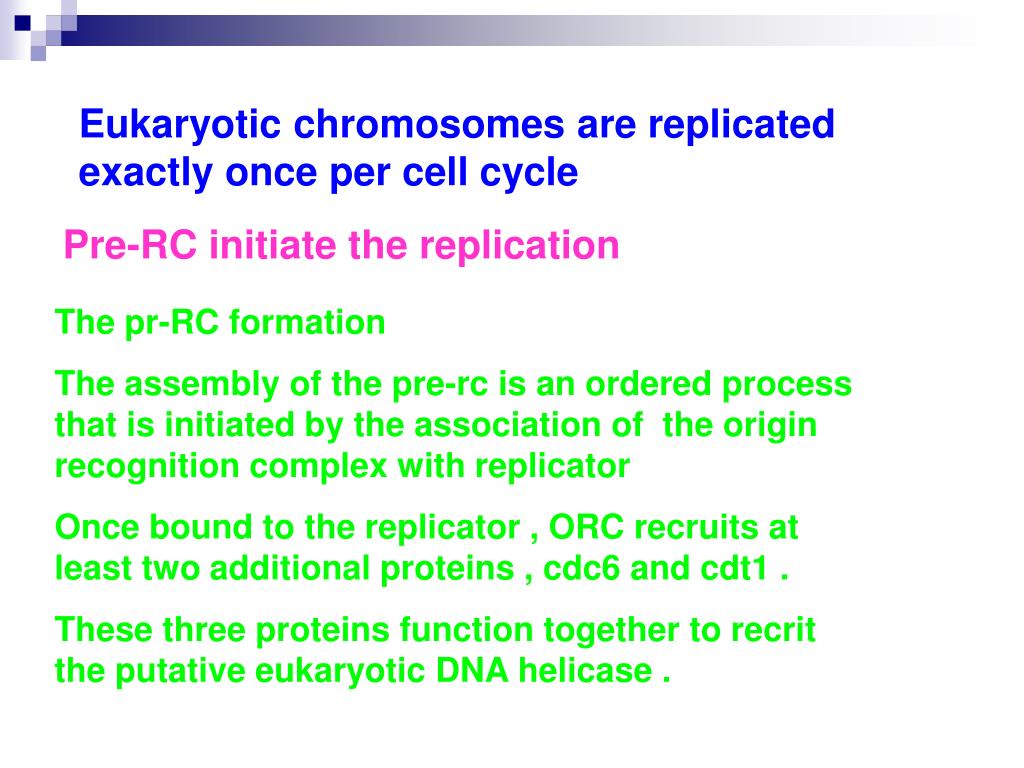 Eukaryotic chromosomes are replicated exactly once per cell cycle

Pre-RC initiate the replication

The pr-RC formation

The assembly of the pre-rc is an ordered process that is initiated by the association of the origin recognition complex with replicator

Once bound to the replicator , ORC recruits at least two additional proteins , cdc6 and cdt1 .

These three proteins function together to recrit the putative eukaryotic DNA helicase .